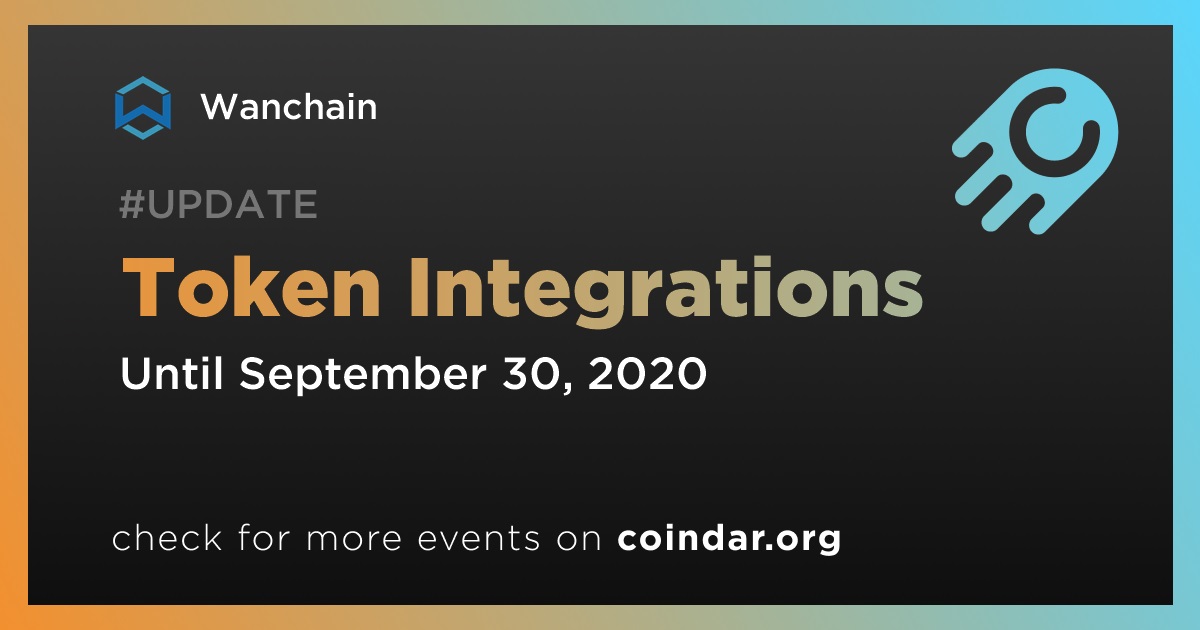 Wanchain

#UPDATE

Token Integrations

Until September 30, 2020

check for more events on coindar.org